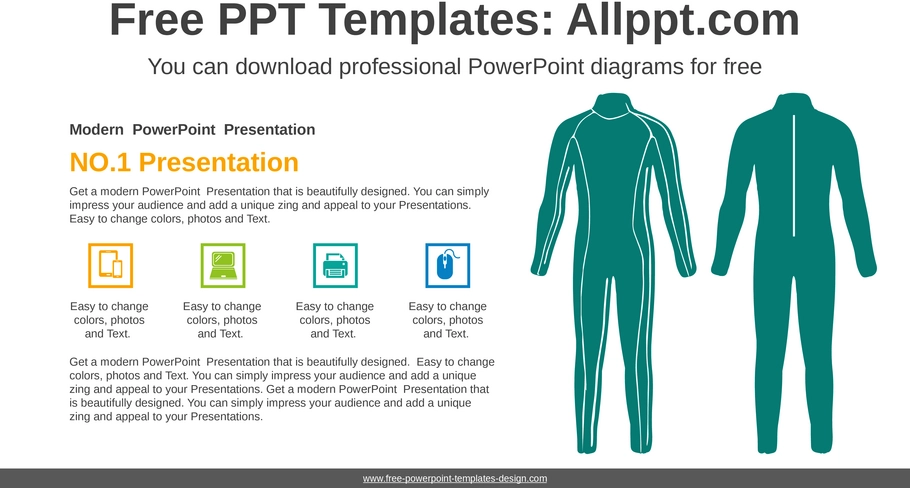 Free PPT Templates: Allppt.com

You can download professional PowerPoint diagrams for free

Modern PowerPoint Presentation

NO.1 Presentation

Get a modern PowerPoint Presentation that is beautifully designed. You can simply impress your audience and add a unique zing and appeal to your Presentations. Easy to change colors, photos and Text.

Easy to change colors, photos and Text.

Easy to change colors, photos and Text.

Easy to change colors, photos and Text.

Easy to change colors, photos and Text.

Get a modern PowerPoint Presentation that is beautifully designed. Easy to change colors, photos and Text. You can simply impress your audience and add a unique zing and appeal to your Presentations. Get a modern PowerPoint Presentation that is beautifully designed. You can simply impress your audience and add a unique zing and appeal to your Presentations.

www.free-powerpoint-templates-design.com